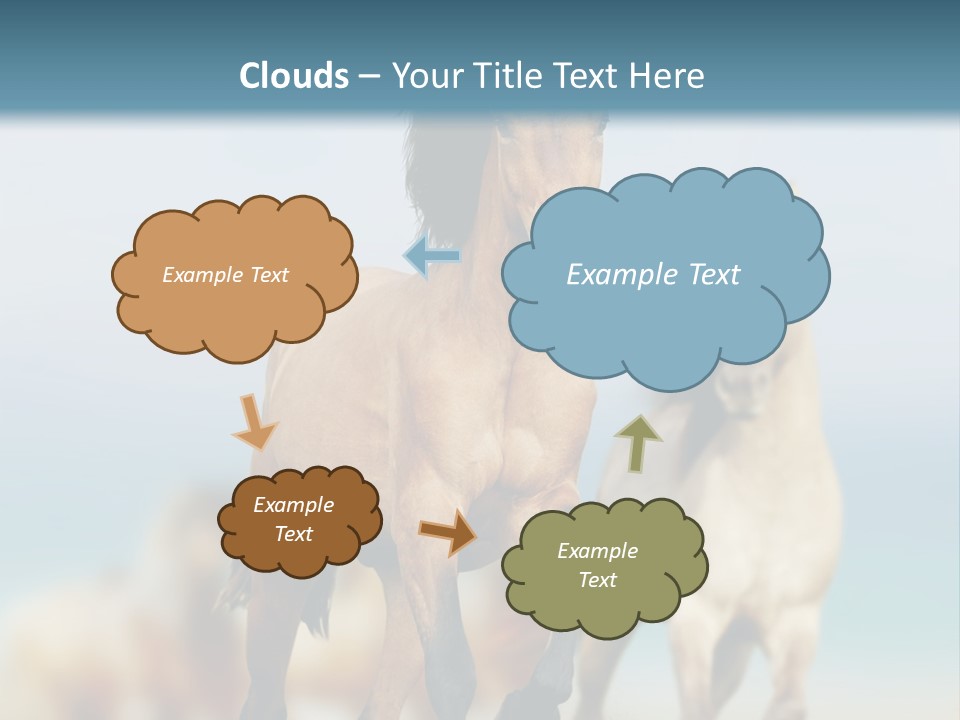 Clouds – Your Title Text Here

Example Text

Example Text

Example Text

Example Text